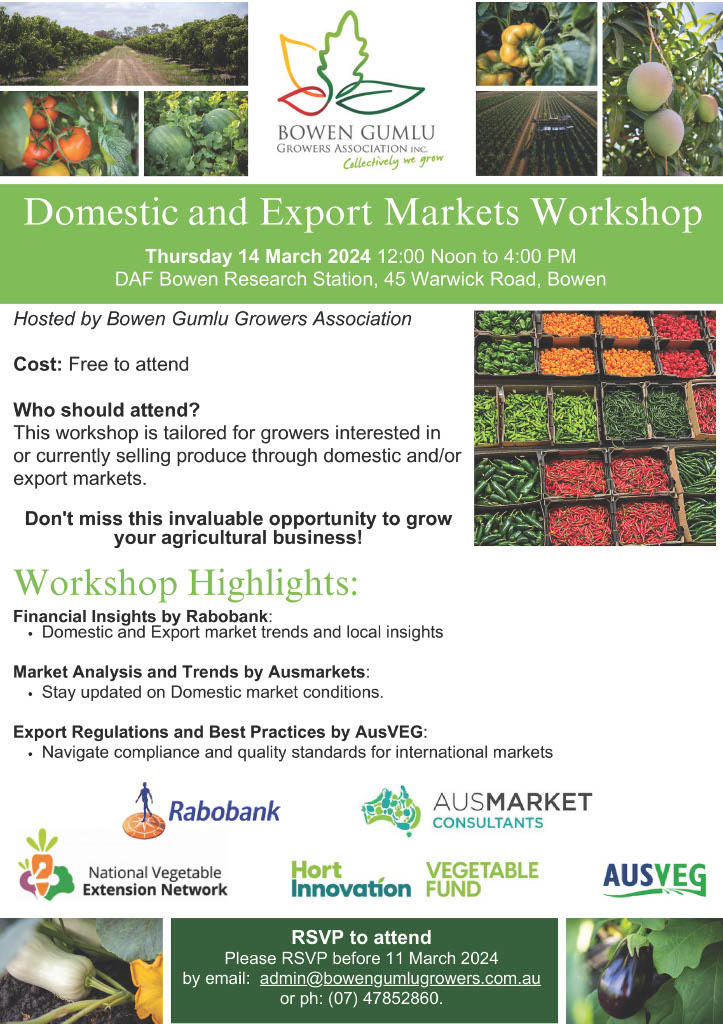 BOWEN GUMLU
GROWERS ASSOCIATION INC.
Collectively we grow

Domestic and Export Markets Workshop

Thursday 14 March 2024 12:00 Noon to 4:00 PM
DAF Bowen Research Station, 45 Warwick Road, Bowen

Hosted by Bowen Gumlu Growers Association

Cost: Free to attend

Who should attend?
This workshop is tailored for growers interested in or currently selling produce through domestic and/or export markets.

Don't miss this invaluable opportunity to grow your agricultural business!

Workshop Highlights:

Financial Insights by Rabobank:
• Domestic and Export market trends and local insights

Market Analysis and Trends by Ausmarkets:
• Stay updated on Domestic market conditions.

Export Regulations and Best Practices by AusVEG:
• Navigate compliance and quality standards for international markets

Rabobank

AUSMARKET CONSULTANTS

National Vegetable Extension Network

Hort Innovation

VEGETABLE FUND

AUSVEG

RSVP to attend
Please RSVP before 11 March 2024
by email: admin@bowengumlugrowers.com.au
or ph: (07) 47852860.